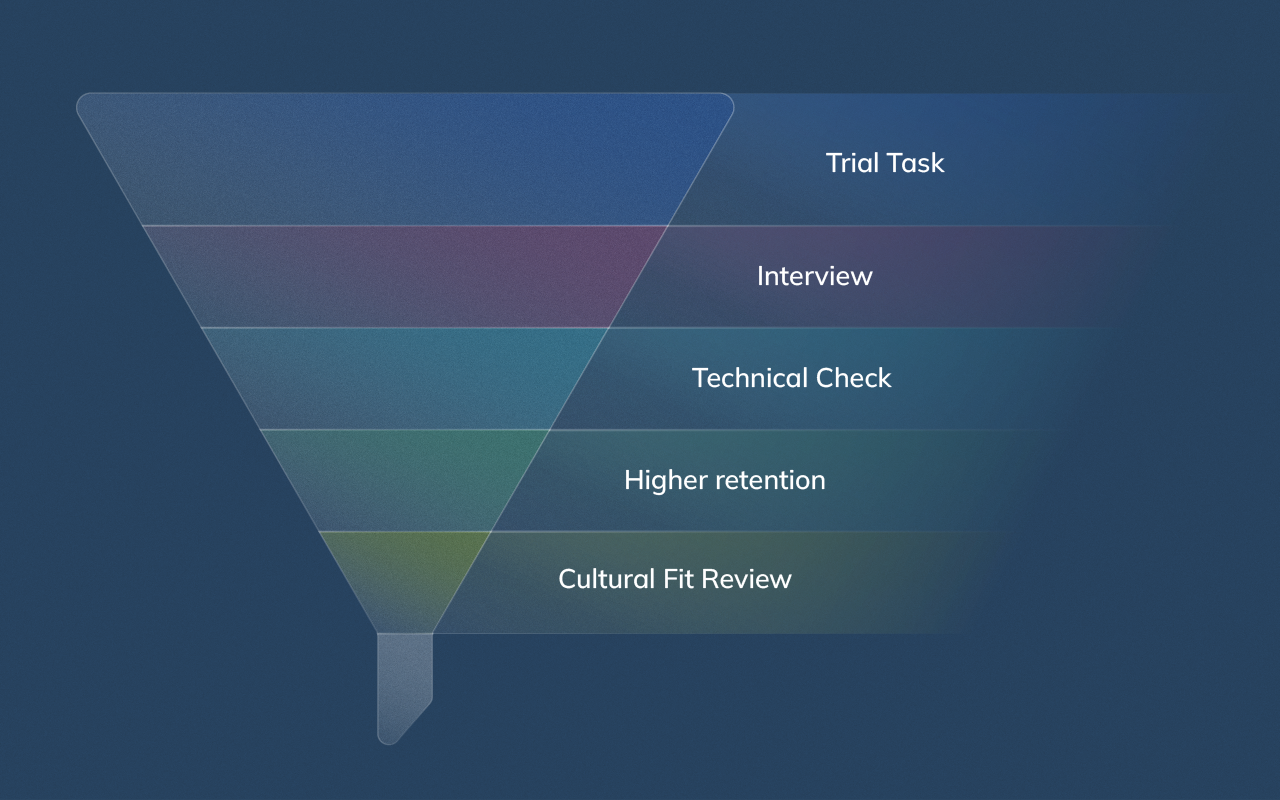 Trial Task
Interview
Technical Check
Higher retention
Cultural Fit Review